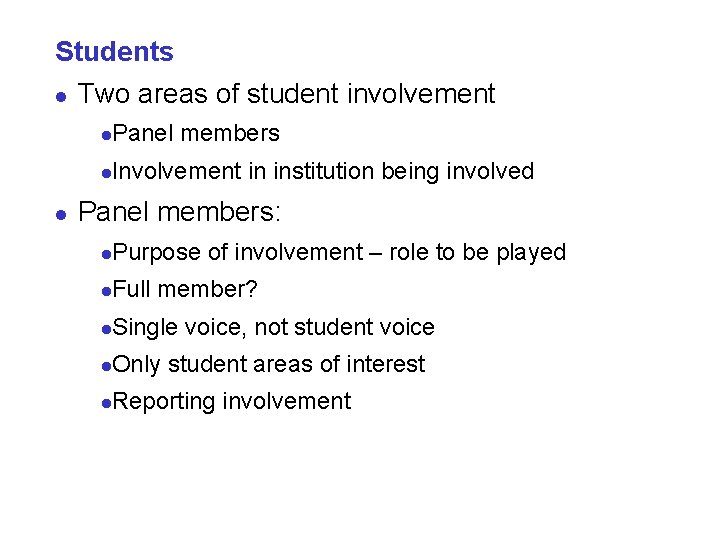 Students

• Two areas of student involvement

• Panel members

• Involvement in institution being involved

• Panel members:

• Purpose of involvement – role to be played

• Full member?

• Single voice, not student voice

• Only student areas of interest

• Reporting involvement